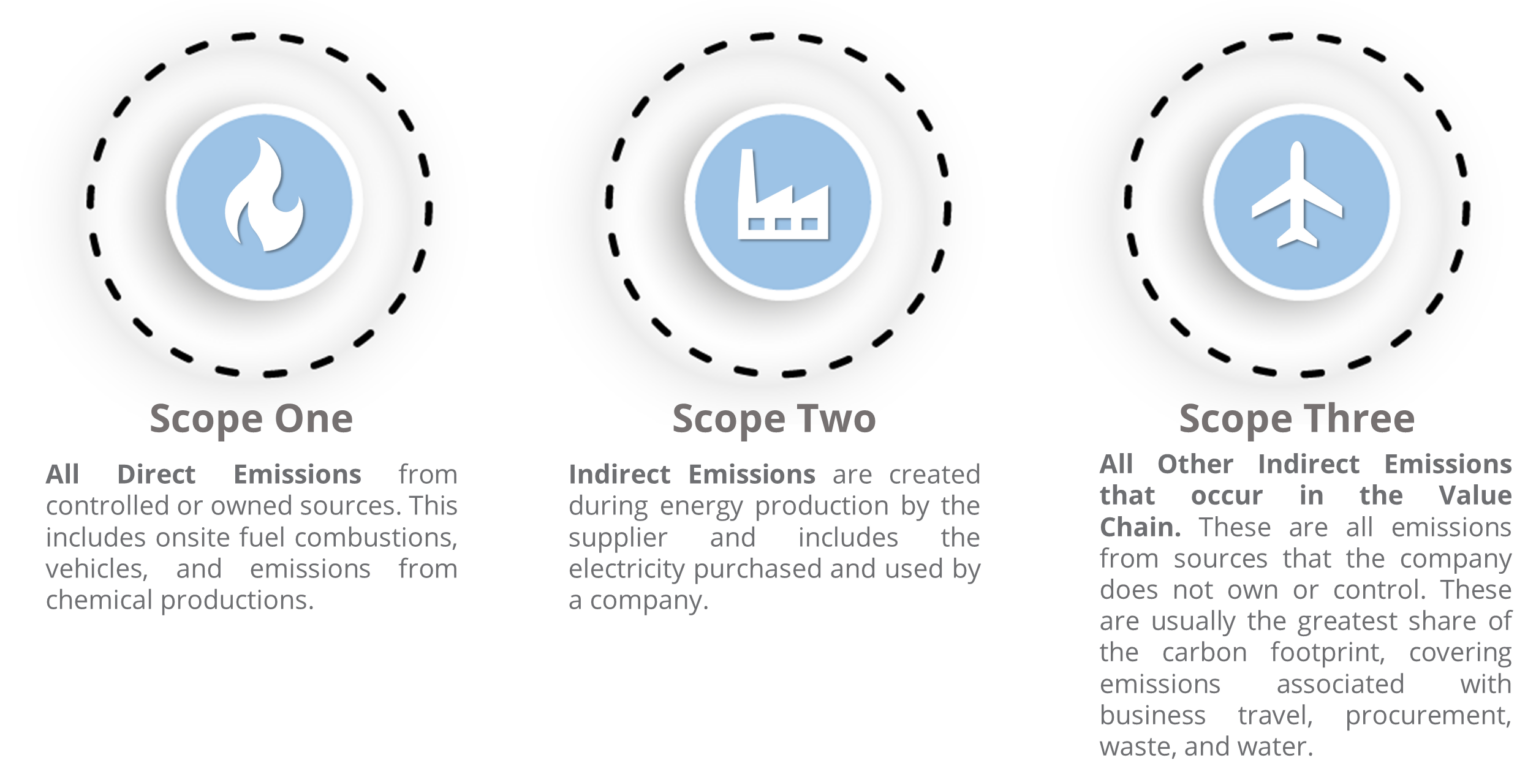 Scope One

All Direct Emissions from controlled or owned sources. This includes onsite fuel combustions, vehicles, and emissions from chemical productions.

Scope Two

Indirect Emissions are created during energy production by the supplier and includes the electricity purchased and used by a company.

Scope Three

All Other Indirect Emissions that occur in the Value Chain. These are all emissions from sources that the company does not own or control. These are usually the greatest share of the carbon footprint, covering emissions associated with business travel, procurement, waste, and water.